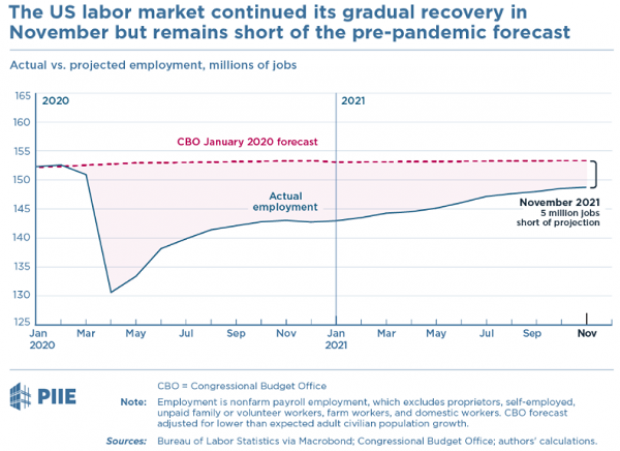 The US labor market continued its gradual recovery in November but remains short of the pre-pandemic forecast

Actual vs. projected employment, millions of jobs

165
160
155
150
145
140
135
130
125

2020
2021

CBO January 2020 forecast

Actual employment

November 2021
5 million jobs short of projection

Jan 2020
Mar
May
Jul
Sep
Nov
Jan 2021
Mar
May
Jul
Sep
Nov

PIIE

CBO = Congressional Budget Office

Note: Employment is nonfarm payroll employment, which excludes proprietors, self-employed, unpaid family or volunteer workers, farm workers, and domestic workers. CBO forecast adjusted for lower than expected adult civilian population growth.

Sources: Bureau of Labor Statistics via Macrobond; Congressional Budget Office; authors' calculations.